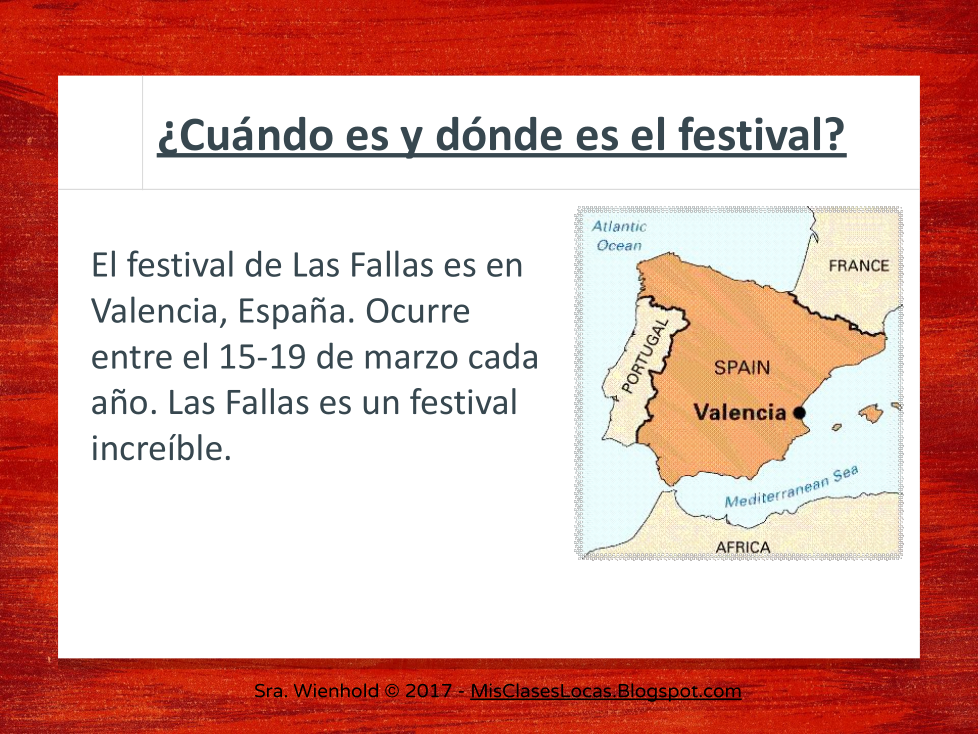 ¿Cuándo es y dónde es el festival?

El festival de Las Fallas es en Valencia, España. Ocurre entre el 15-19 de marzo cada año. Las Fallas es un festival increíble.

Atlantic Ocean
FRANCE
PORTUGAL
SPAIN
Valencia
Mediterranean Sea
AFRICA

Sra. Wienhold © 2017 - MisClasesLocas.Blogspot.com